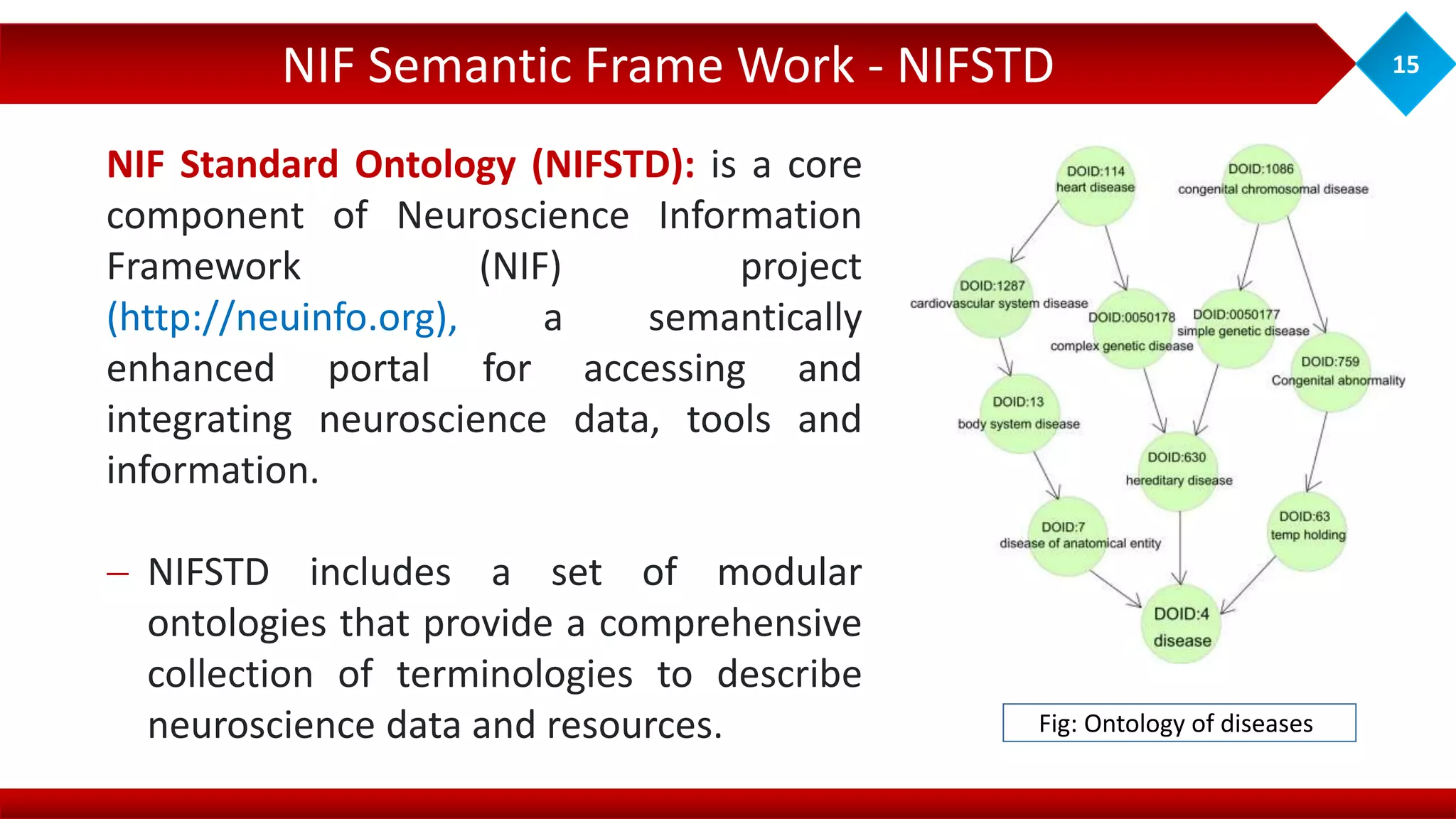 NIF Semantic Frame Work - NIFSTD

15

NIF Standard Ontology (NIFSTD): is a core component of Neuroscience Information Framework (NIF) project (http://neuinfo.org), a semantically enhanced portal for accessing and integrating neuroscience data, tools and information.

– NIFSTD includes a set of modular ontologies that provide a comprehensive collection of terminologies to describe neuroscience data and resources.

DOID:114
heart disease

DOID:1086
congenital chromosomal disease

DOID:1287
cardiovascular system disease

DOID:0050178
complex genetic disease

DOID:0050177
simple genetic disease

DOID:759
Congenital abnormality

DOID:13
body system disease

DOID:630
hereditary disease

DOID:7
disease of anatomical entity

DOID:63
temp holding

DOID:4
disease

Fig: Ontology of diseases